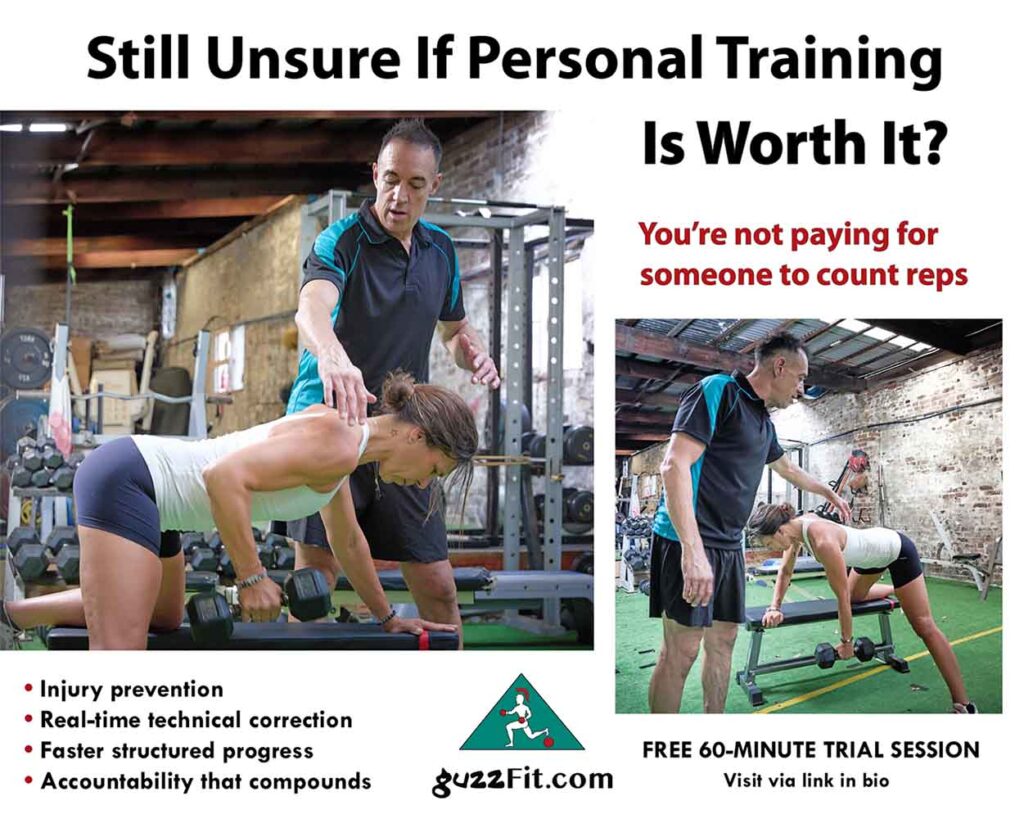 Still Unsure If Personal Training Is Worth It?

You're not paying for someone to count reps

• Injury prevention
• Real-time technical correction
• Faster structured progress
• Accountability that compounds

guzzFit.com

FREE 60-MINUTE TRIAL SESSION
Visit via link in bio